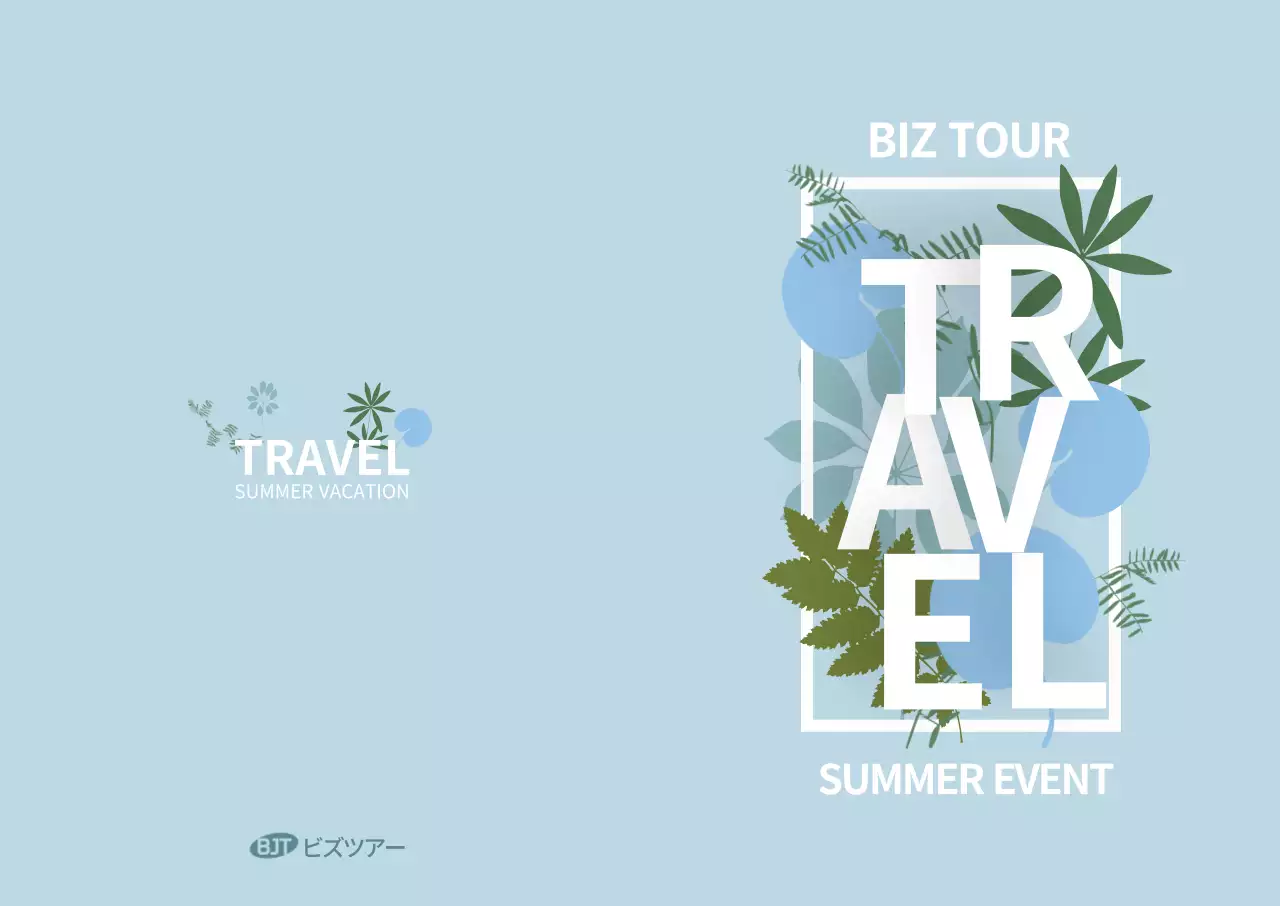 TRAVEL
SUMMER VACATION

BJT ビズツアー

BIZ TOUR

TRAVEL

SUMMER EVENT